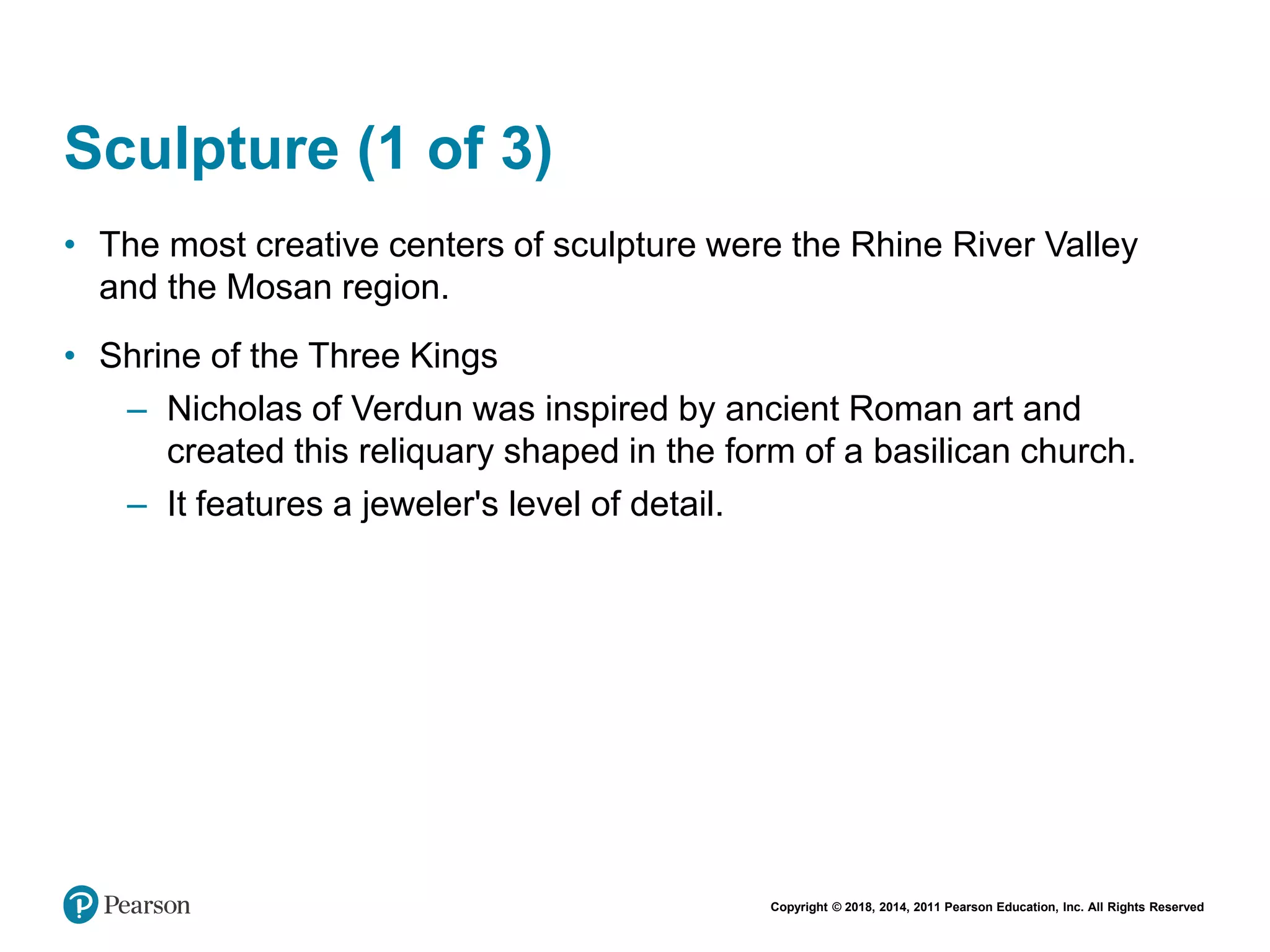 Sculpture (1 of 3)

• The most creative centers of sculpture were the Rhine River Valley and the Mosan region.

• Shrine of the Three Kings
– Nicholas of Verdun was inspired by ancient Roman art and created this reliquary shaped in the form of a basilican church.
– It features a jeweler's level of detail.

Pearson

Copyright © 2018, 2014, 2011 Pearson Education, Inc. All Rights Reserved